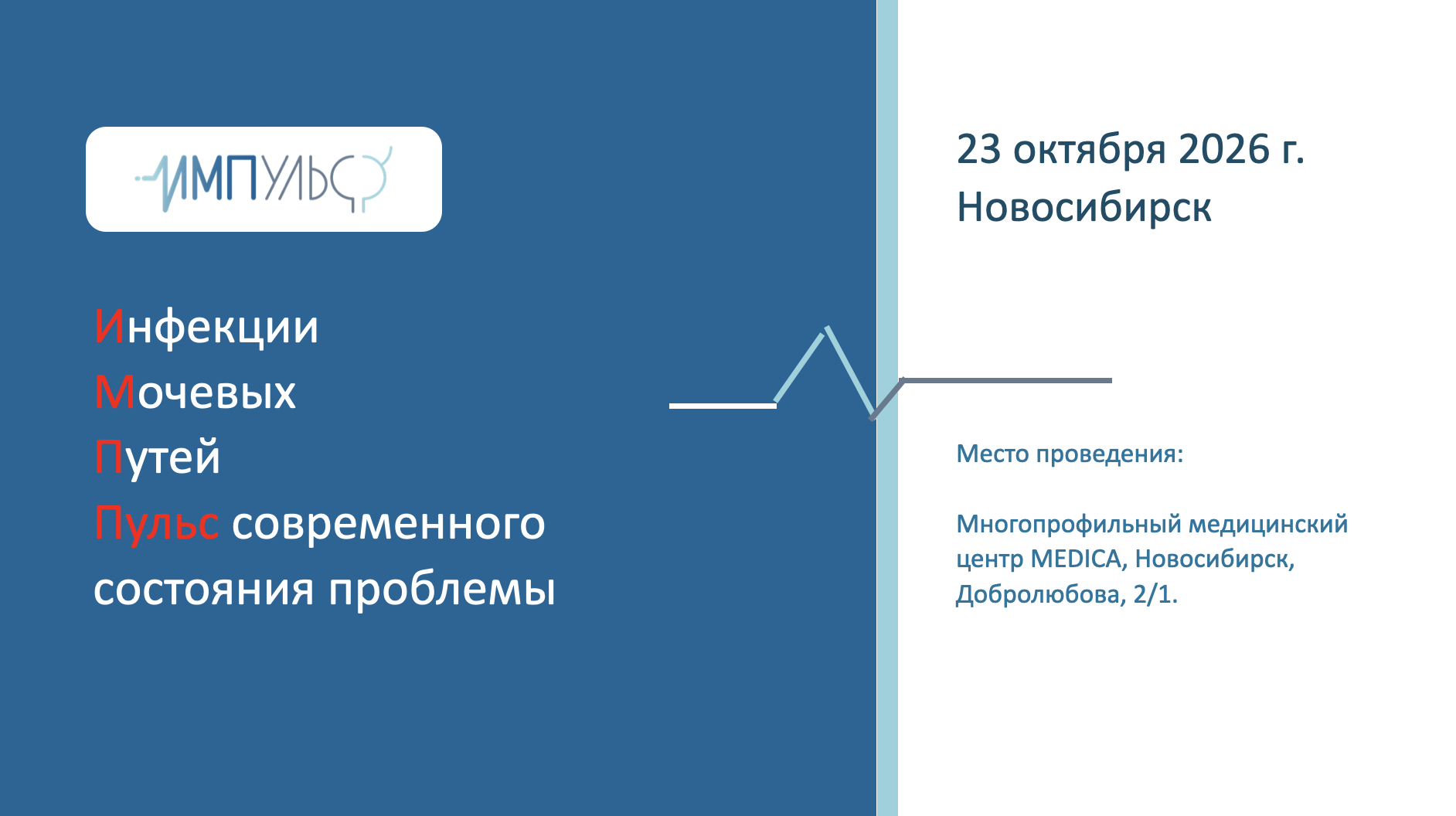 ИМПУЛЬС

Инфекции
Мочевых
Путей
Пульс современного состояния проблемы

23 октября 2026 г.
Новосибирск

Место проведения:

Многопрофильный медицинский центр MEDICA, Новосибирск, Добролюбова, 2/1.